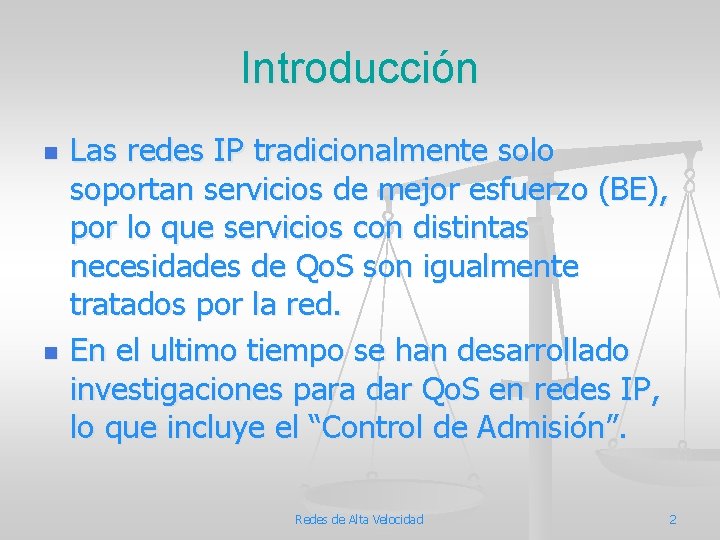 Introducción

Las redes IP tradicionalmente solo soportan servicios de mejor esfuerzo (BE), por lo que servicios con distintas necesidades de QoS son igualmente tratados por la red.

En el ultimo tiempo se han desarrollado investigaciones para dar QoS en redes IP, lo que incluye el “Control de Admisión”.

Redes de Alta Velocidad

2